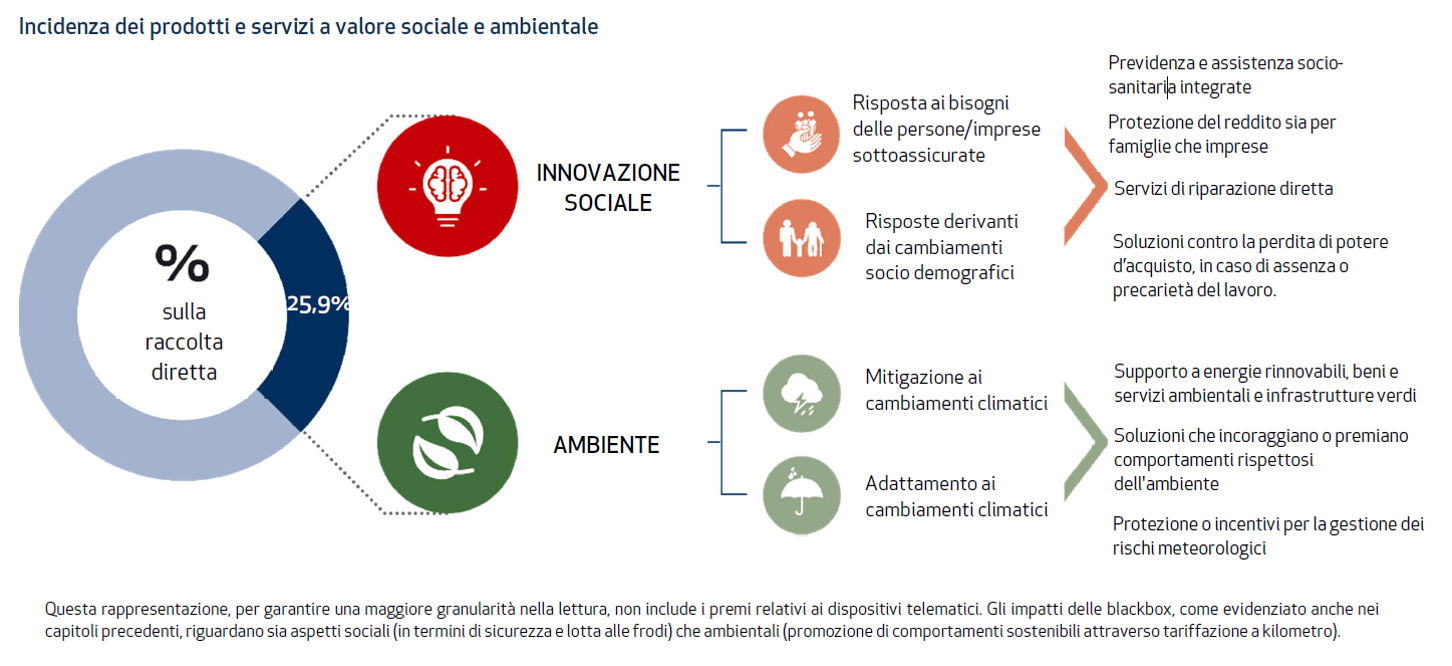 Incidenza dei prodotti e servizi a valore sociale e ambientale

%
sulla raccolta diretta

25,9%

INNOVAZIONE SOCIALE

Risposta ai bisogni delle persone/imprese sottoassicurate

Risposte derivanti dai cambiamenti socio demografici

Previdenza e assistenza socio-sanitaria integrate

Protezione del reddito sia per famiglie che imprese

Servizi di riparazione diretta

Soluzioni contro la perdita di potere d'acquisto, in caso di assenza o precarietà del lavoro.

AMBIENTE

Mitigazione ai cambiamenti climatici

Adattamento ai cambiamenti climatici

Supporto a energie rinnovabili, beni e servizi ambientali e infrastrutture verdi

Soluzioni che incoraggiano o premiano comportamenti rispettosi dell'ambiente

Protezione o incentivi per la gestione dei rischi meteorologici

Questa rappresentazione, per garantire una maggiore granularità nella lettura, non include i premi relativi ai dispositivi telematici. Gli impatti delle blackbox, come evidenziato anche nei capitoli precedenti, riguardano sia aspetti sociali (in termini di sicurezza e lotta alle frodi) che ambientali (promozione di comportamenti sostenibili attraverso tariffazione a kilometro).